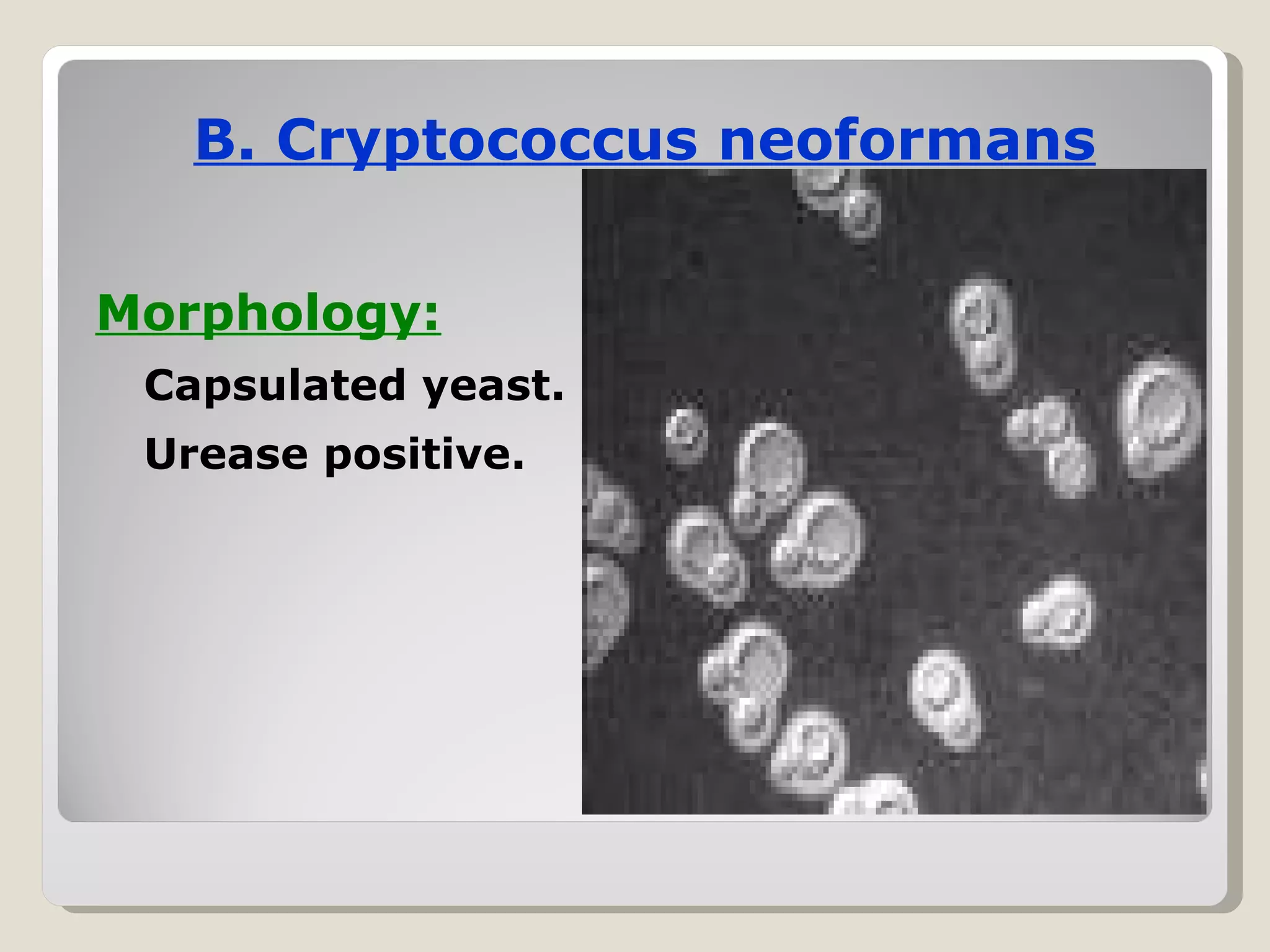 B. Cryptococcus neoformans

Morphology:

Capsulated yeast.

Urease positive.